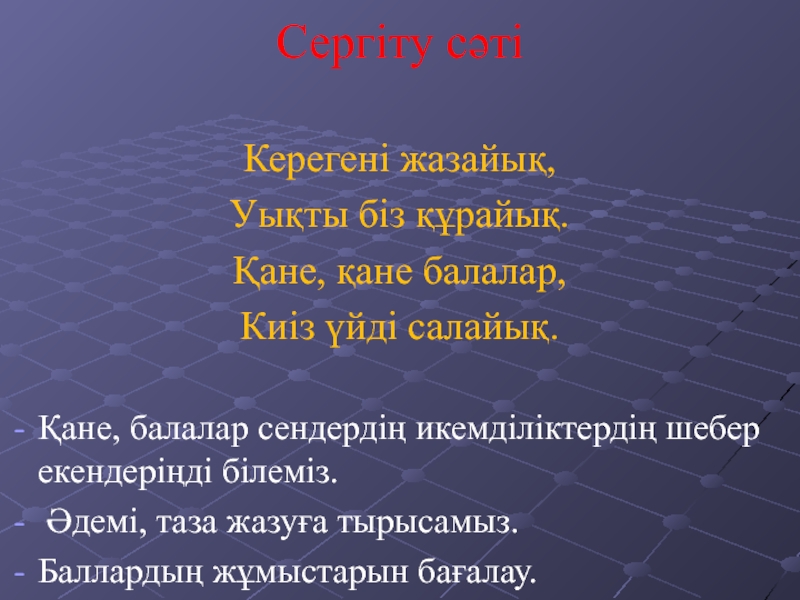 Сергіту сәті

Керегені жазайық,
Уықты біз құрайық.
Қане, қане балалар,
Киіз үйді салайық.

- Қане, балалар сендердің икемділіктердің шебер екендеріңді білеміз.
- Әдемі, таза жазуға тырысамыз.
- Баллардың жұмыстарын бағалау.